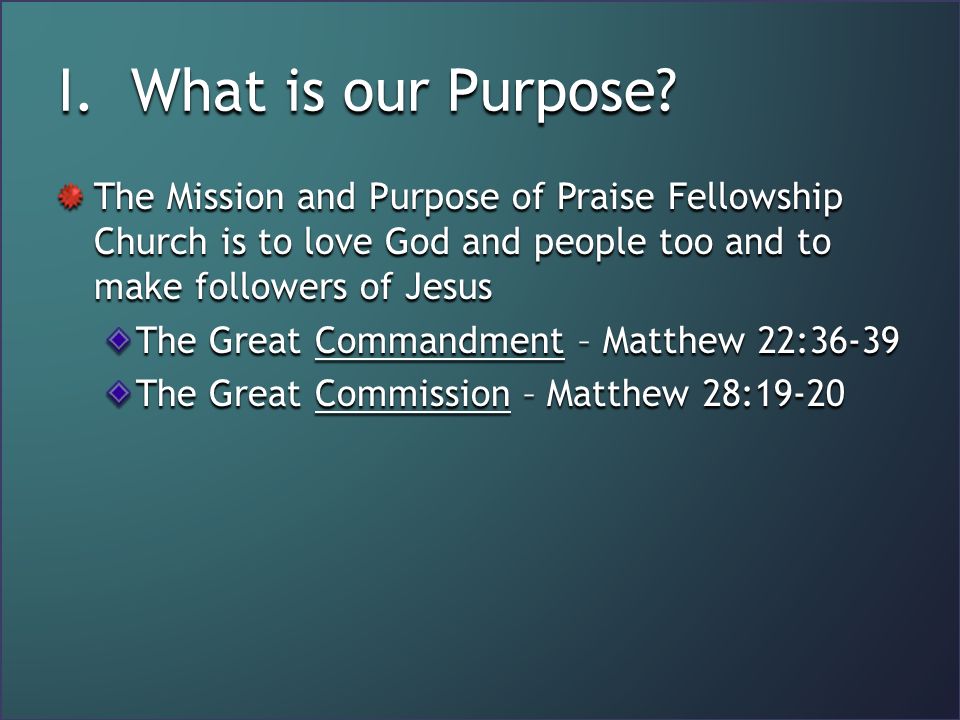 I. What is our Purpose?

The Mission and Purpose of Praise Fellowship Church is to love God and people too and to make followers of Jesus

The Great Commandment – Matthew 22:36-39

The Great Commission – Matthew 28:19-20